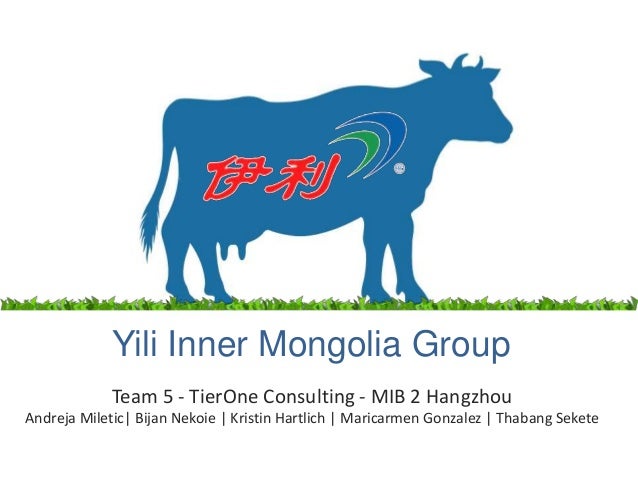 伊利

Yili Inner Mongolia Group

Team 5 - TierOne Consulting - MIB 2 Hangzhou

Andreja Miletic| Bijan Nekoie | Kristin Hartlich | Maricarmen Gonzalez | Thabang Sekete